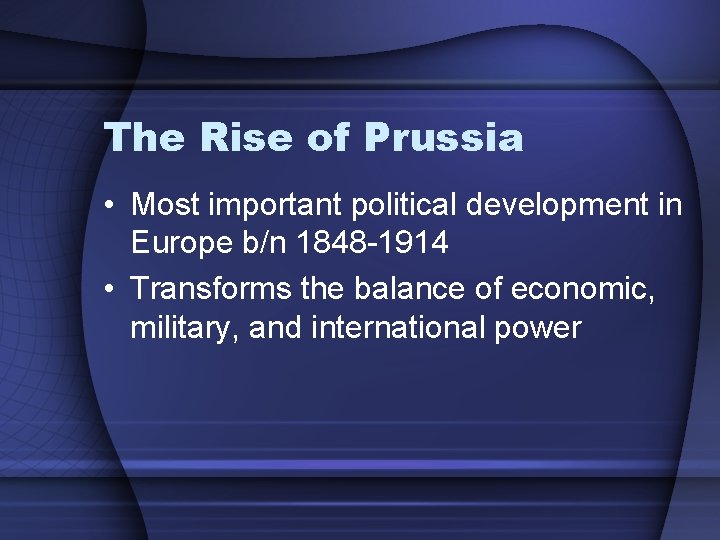 The Rise of Prussia

• Most important political development in Europe b/n 1848-1914
• Transforms the balance of economic, military, and international power